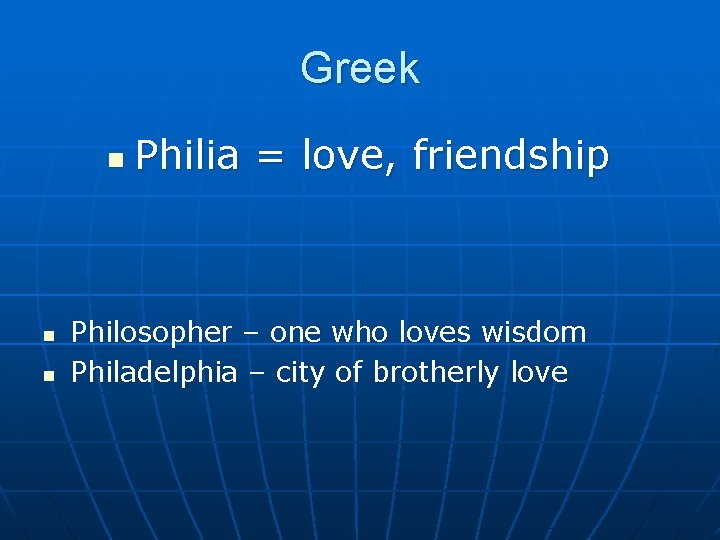 Greek

- Philia = love, friendship

- Philosopher – one who loves wisdom
- Philadelphia – city of brotherly love